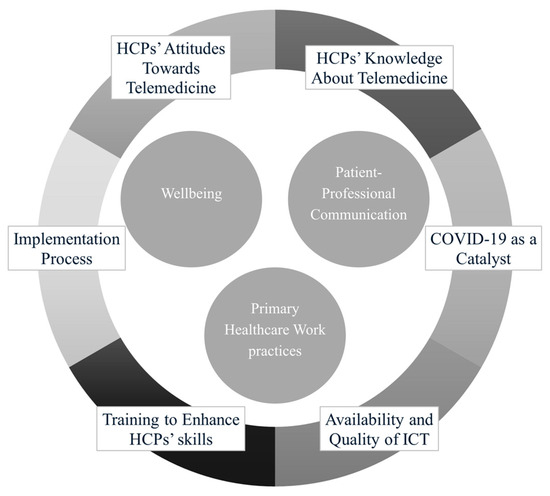 HCPs' Attitudes Towards Telemedicine

HCPs' Knowledge About Telemedicine

Wellbeing

Patient-Professional Communication

Implementation Process

COVID-19 as a Catalyst

Primary Healthcare Work practices

Training to Enhance HCPs' skills

Availability and Quality of ICT